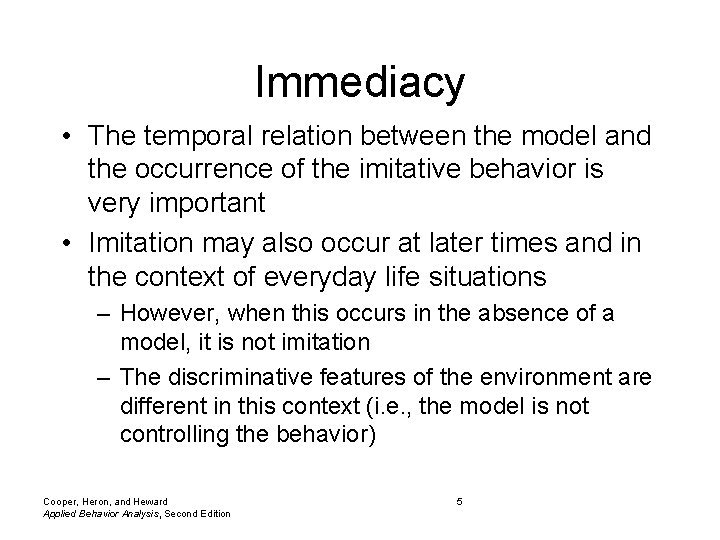 Immediacy

• The temporal relation between the model and the occurrence of the imitative behavior is very important

• Imitation may also occur at later times and in the context of everyday life situations

– However, when this occurs in the absence of a model, it is not imitation

– The discriminative features of the environment are different in this context (i.e., the model is not controlling the behavior)

Cooper, Heron, and Heward
Applied Behavior Analysis, Second Edition

5